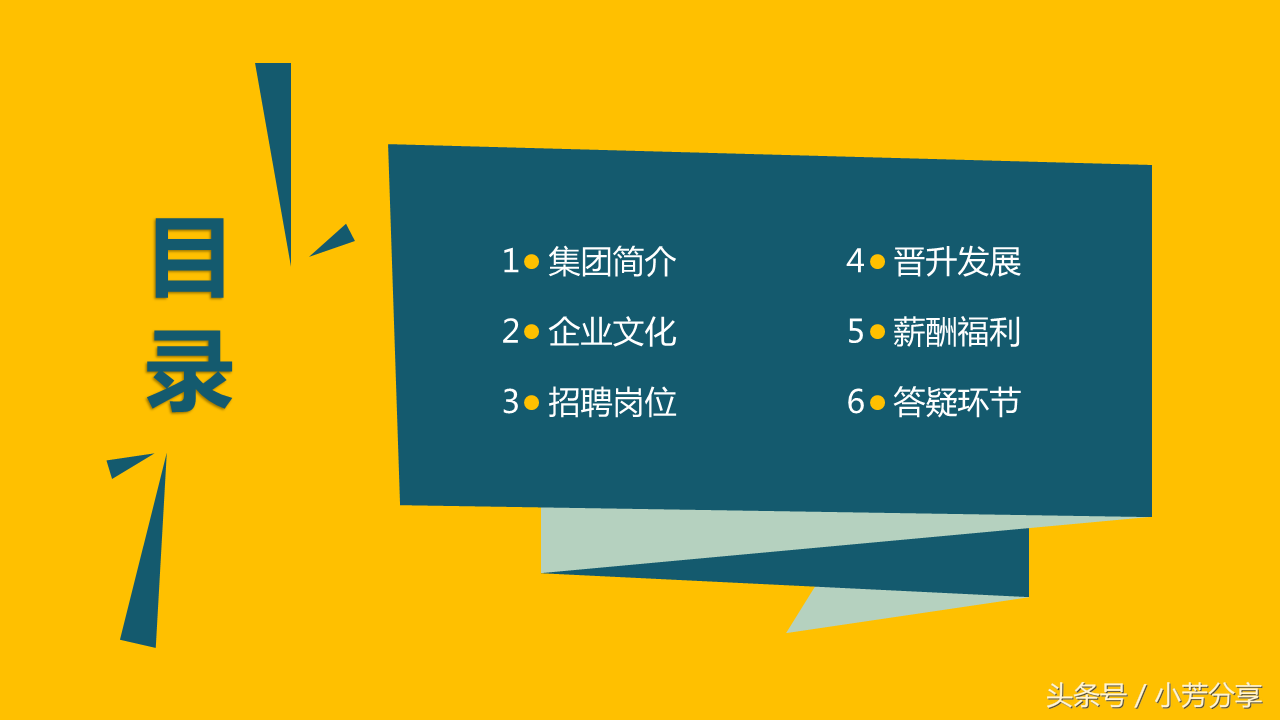 目录

1 集团简介
2 企业文化
3 招聘岗位

4 晋升发展
5 薪酬福利
6 答疑环节

头条号 / 小芳分享